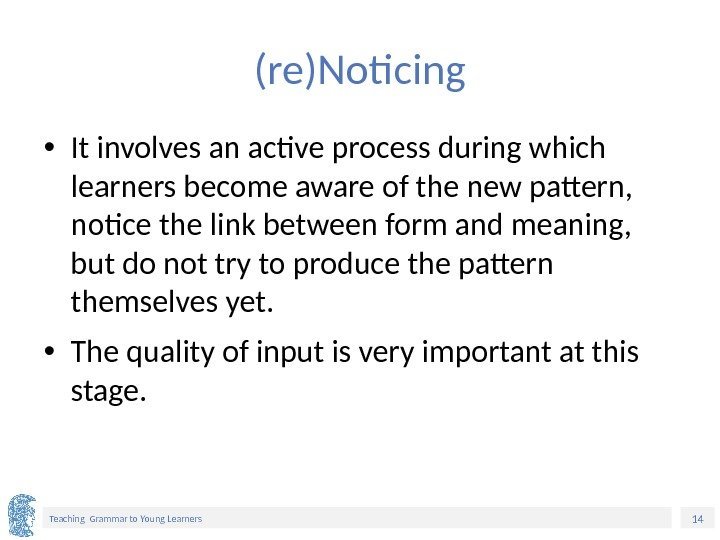 (re)Noticing

• It involves an active process during which learners become aware of the new pattern, notice the link between form and meaning, but do not try to produce the pattern themselves yet.

• The quality of input is very important at this stage.

Teaching Grammar to Young Learners

14